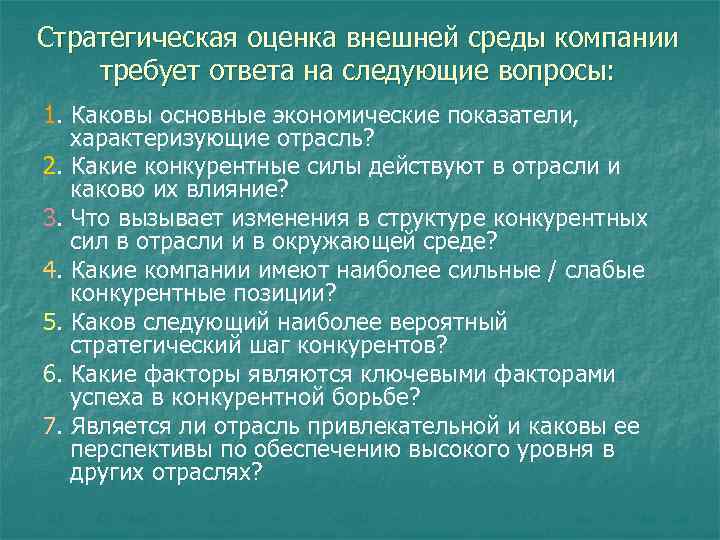 Стратегическая оценка внешней среды компании требует ответа на следующие вопросы:

1. Каковы основные экономические показатели, характеризующие отрасль?
2. Какие конкурентные силы действуют в отрасли и каково их влияние?
3. Что вызывает изменения в структуре конкурентных сил в отрасли и в окружающей среде?
4. Какие компании имеют наиболее сильные / слабые конкурентные позиции?
5. Каков следующий наиболее вероятный стратегический шаг конкурентов?
6. Какие факторы являются ключевыми факторами успеха в конкурентной борьбе?
7. Является ли отрасль привлекательной и каковы ее перспективы по обеспечению высокого уровня в других отраслях?